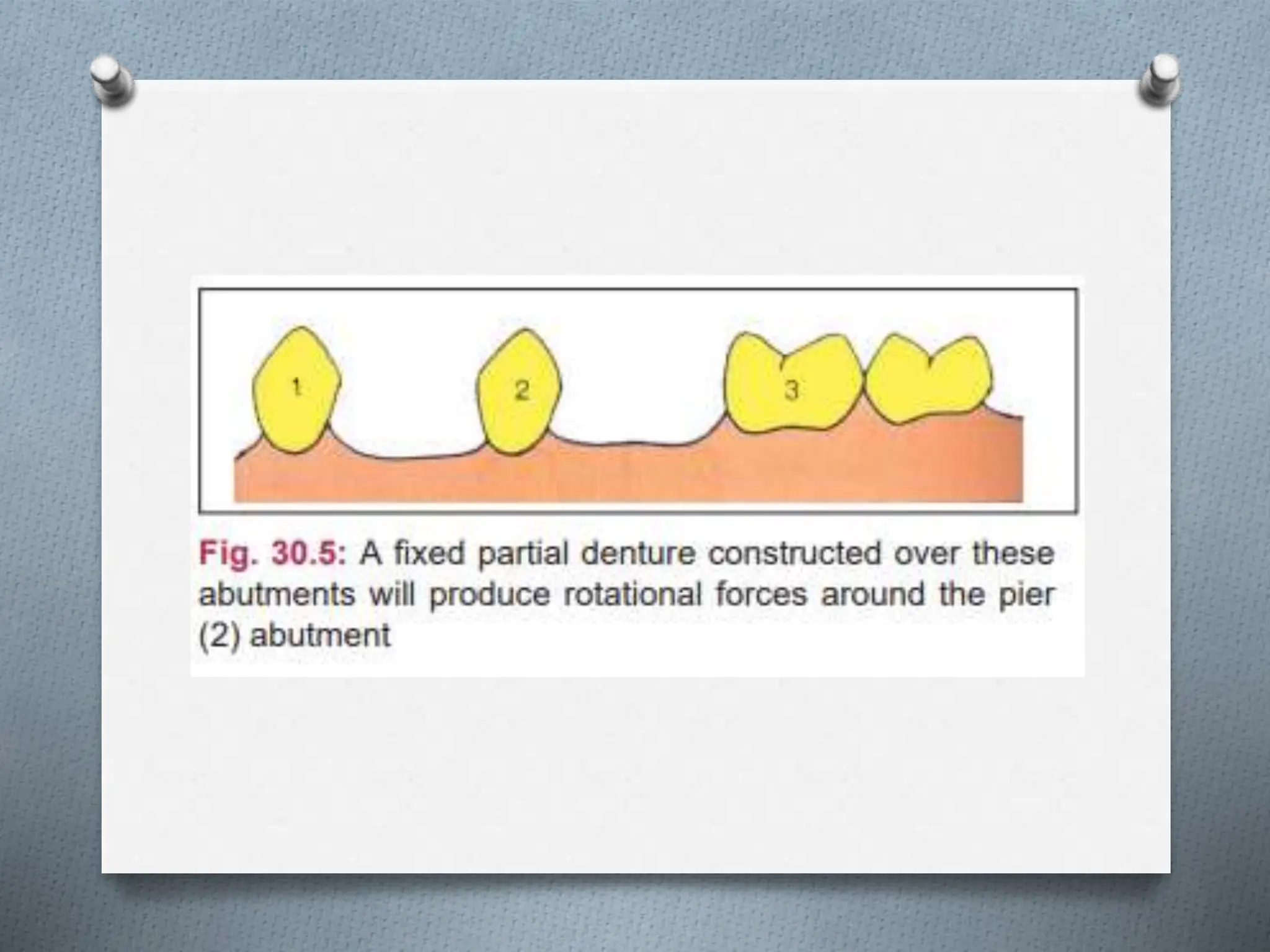 1

2

3

Fig. 30.5: A fixed partial denture constructed over these abutments will produce rotational forces around the pier (2) abutment